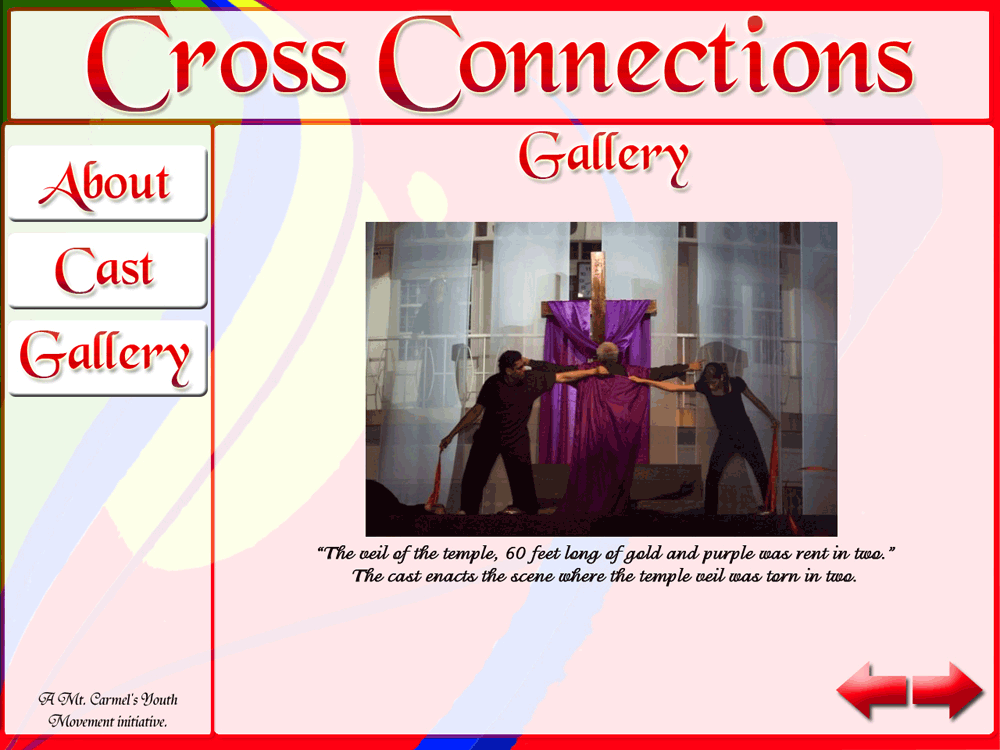 Cross Connections

About

Cast

Gallery

Gallery

"The veil of the temple, 60 feet long of gold and purple was rent in two."
The cast enacts the scene where the temple veil was torn in two.

A Mt. Carmel's Youth Movement initiative.